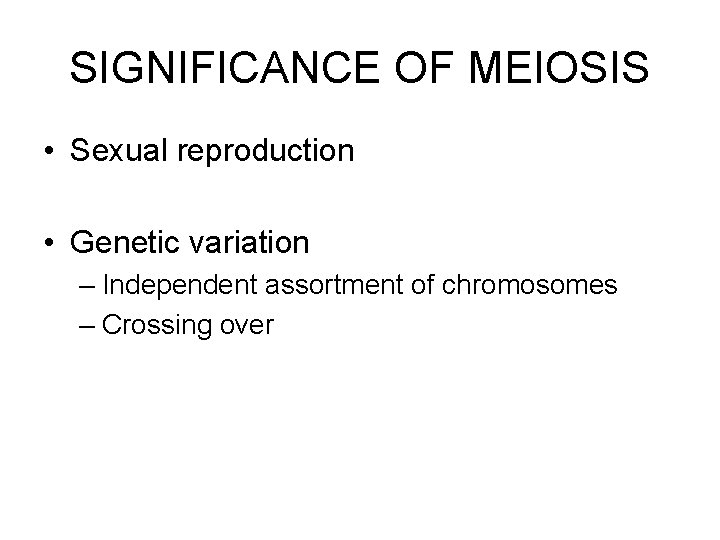 SIGNIFICANCE OF MEIOSIS

• Sexual reproduction

• Genetic variation
– Independent assortment of chromosomes
– Crossing over